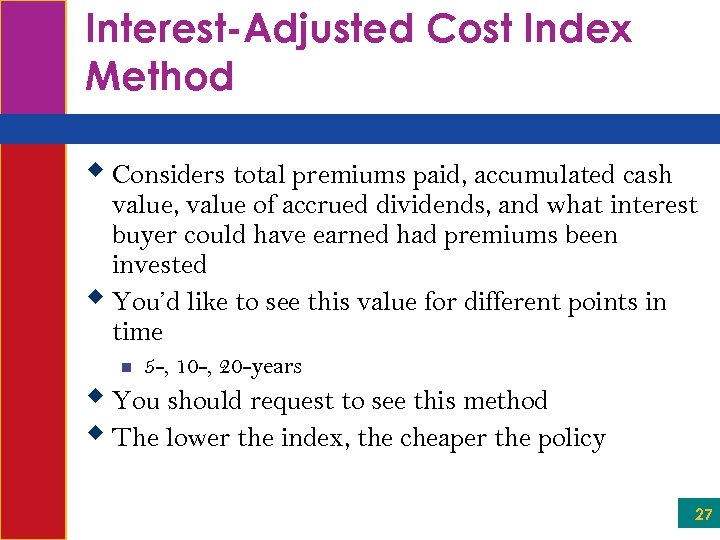 Interest-Adjusted Cost Index Method

Considers total premiums paid, accumulated cash value, value of accrued dividends, and what interest buyer could have earned had premiums been invested

You'd like to see this value for different points in time

5-, 10-, 20-years

You should request to see this method

The lower the index, the cheaper the policy

27